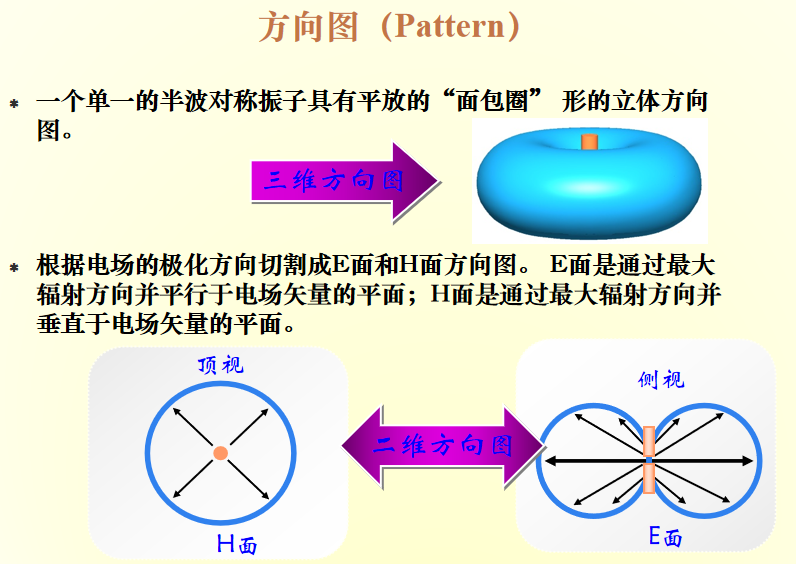 方向图（Pattern）

* 一个单一的半波对称振子具有平放的“面包圈” 形的立体方向图。

三维方向图

* 根据电场的极化方向切割成E面和H面方向图。 E面是通过最大辐射方向并平行于电场矢量的平面；H面是通过最大辐射方向并垂直于电场矢量的平面。

顶视

H面

二维方向图

侧视

E面